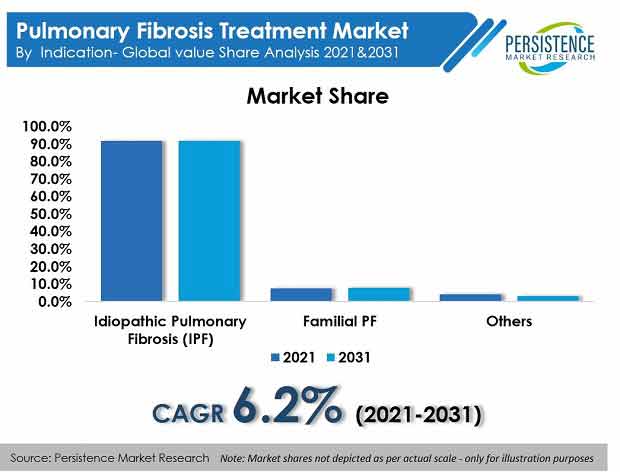 Pulmonary Fibrosis Treatment Market
By Indication- Global value Share Analysis 2021&2031

PERSISTENCE
MARKET RESEARCH

Market Share

100.0%
90.0%
80.0%
70.0%
60.0%
50.0%
40.0%
30.0%
20.0%
10.0%
0.0%

Idiopathic Pulmonary Fibrosis (IPF)
Familial PF
Others

2021 2031

CAGR 6.2% (2021-2031)

Source: Persistence Market Research Note: Market shares not depicted as per actual scale - only for illustration purposes